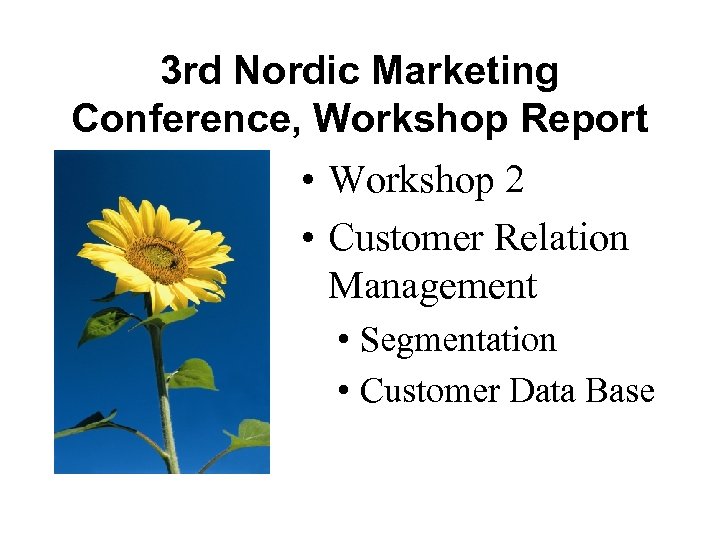 3rd Nordic Marketing Conference, Workshop Report

• Workshop 2
• Customer Relation Management
  • Segmentation
  • Customer Data Base